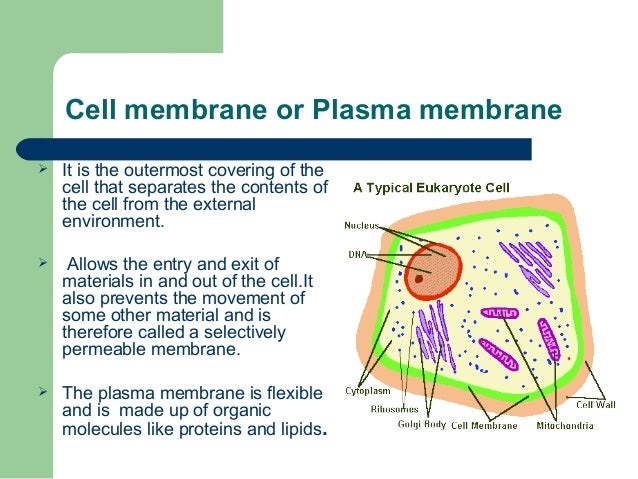 Cell membrane or Plasma membrane

➢ It is the outermost covering of the cell that separates the contents of the cell from the external environment.

➢ Allows the entry and exit of materials in and out of the cell.It also prevents the movement of some other material and is therefore called a selectively permeable membrane.

➢ The plasma membrane is flexible and is made up of organic molecules like proteins and lipids.

A Typical Eukaryote Cell

Nucleus

DNA

Cytoplasm

Ribosomes

Golgi Body

Cell Membrane

Mitochondria

Cell Wall